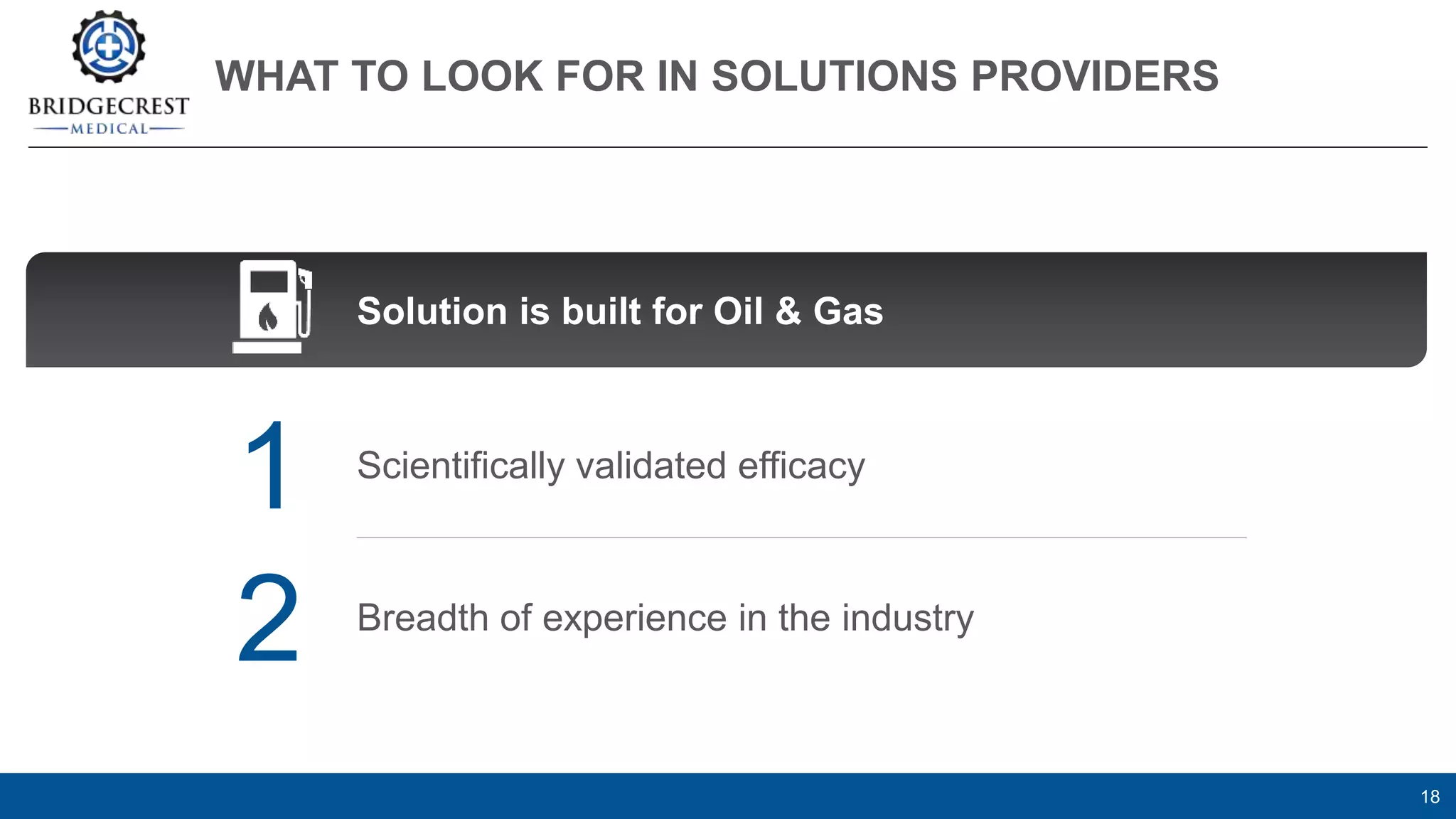 BRIDGECREST
MEDICAL

WHAT TO LOOK FOR IN SOLUTIONS PROVIDERS

Solution is built for Oil & Gas

1 Scientifically validated efficacy

2 Breadth of experience in the industry

18